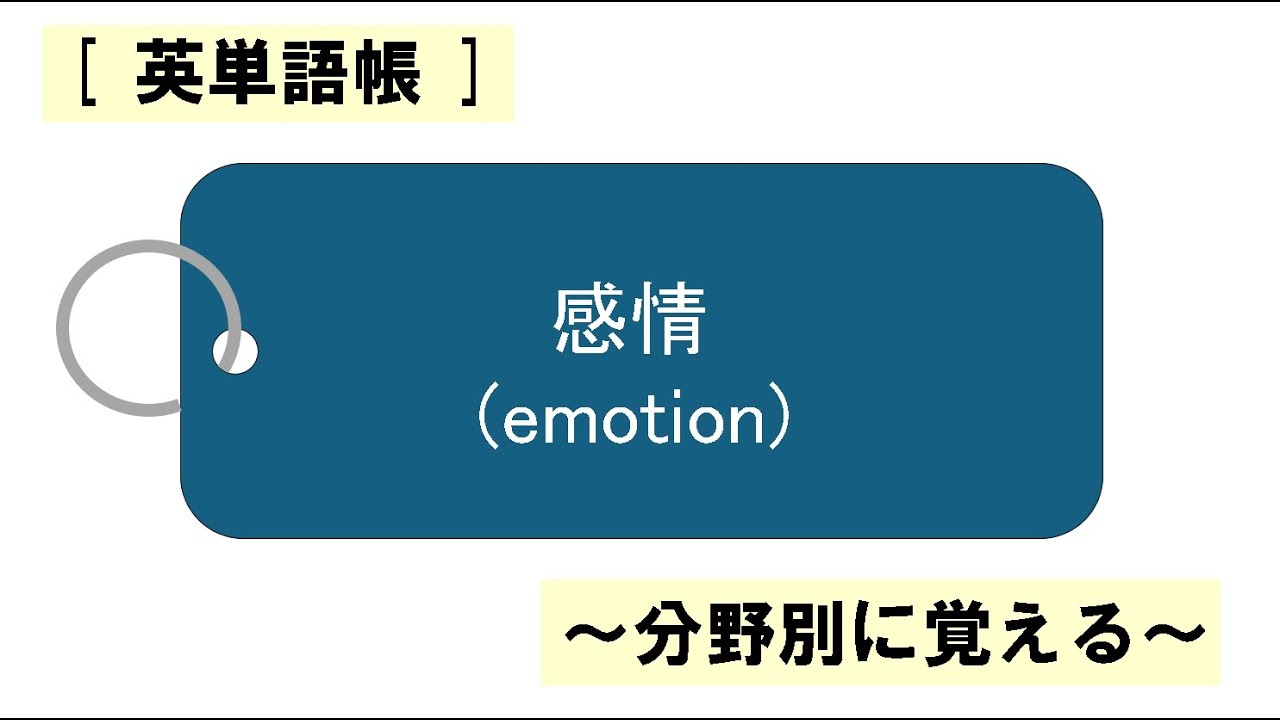 [ 英単語帳 ]

感情
（emotion）

～分野別に覚える～